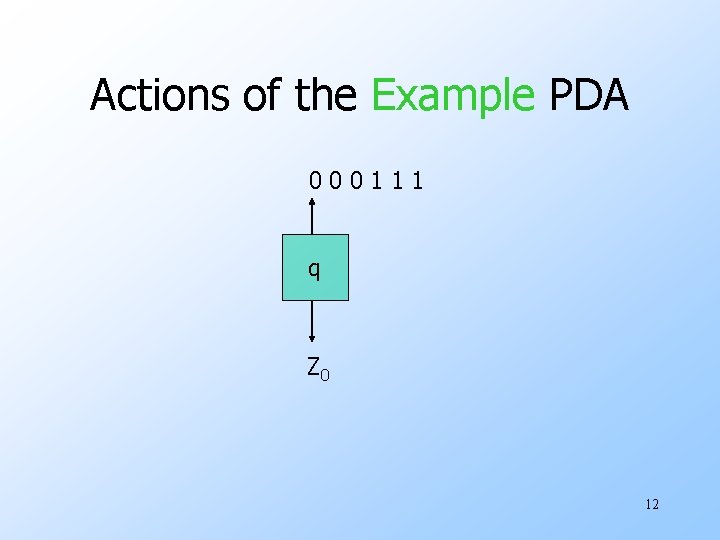 Actions of the Example PDA

0 0 0 1 1 1

q

$Z_0$

12